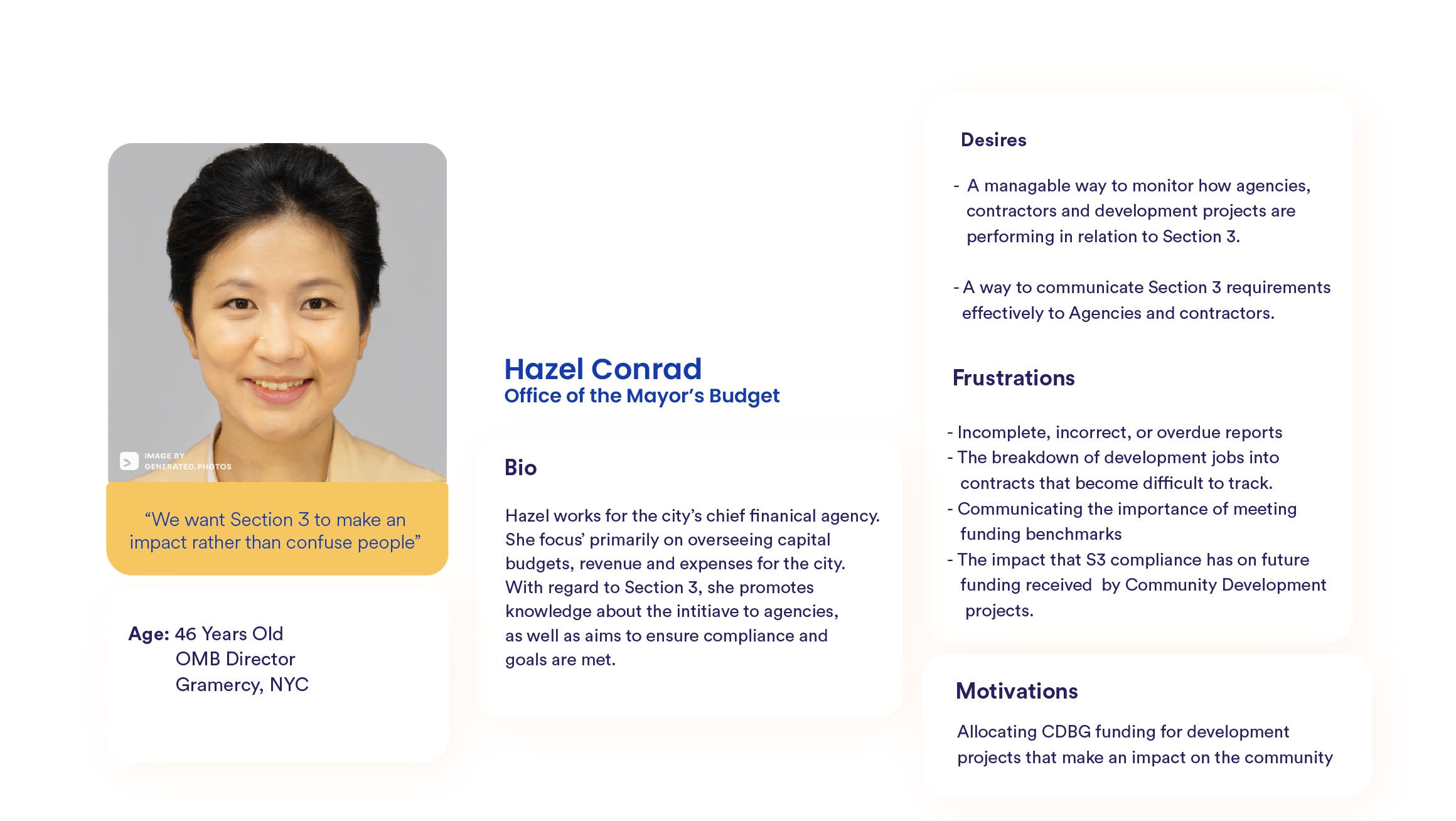 IMAGE BY GENERATED.PHOTOS

“We want Section 3 to make an impact rather than confuse people”

Age: 46 Years Old
OMB Director
Gramercy, NYC

Hazel Conrad
Office of the Mayor’s Budget

Bio

Hazel works for the city’s chief finanical agency. She focus’ primarily on overseeing capital budgets, revenue and expenses for the city. With regard to Section 3, she promotes knowledge about the intitiave to agencies, as well as aims to ensure compliance and goals are met.

Desires

- A managable way to monitor how agencies, contractors and development projects are performing in relation to Section 3.

- A way to communicate Section 3 requirements effectively to Agencies and contractors.

Frustrations

- Incomplete, incorrect, or overdue reports
- The breakdown of development jobs into contracts that become difficult to track.
- Communicating the importance of meeting funding benchmarks
- The impact that S3 compliance has on future funding received by Community Development projects.

Motivations

Allocating CDBG funding for development projects that make an impact on the community